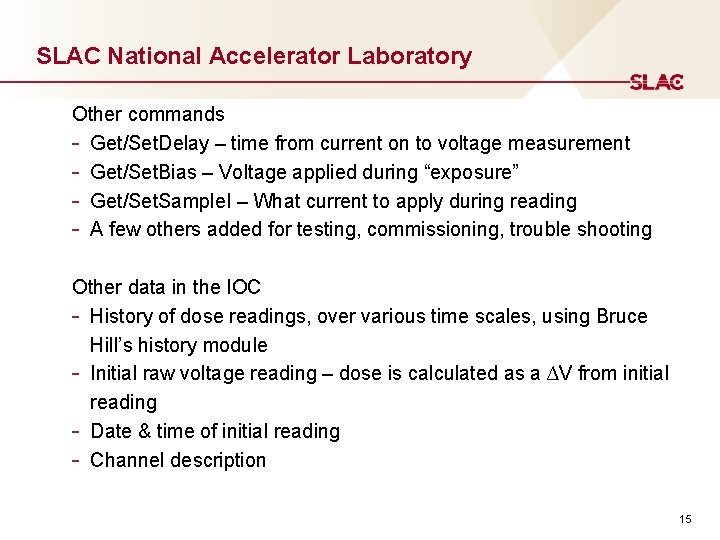 SLAC National Accelerator Laboratory

SLAC

Other commands
- Get/SetDelay – time from current on to voltage measurement
- Get/SetBias – Voltage applied during “exposure”
- Get/SetSampleI – What current to apply during reading
- A few others added for testing, commissioning, trouble shooting

Other data in the IOC
- History of dose readings, over various time scales, using Bruce Hill’s history module
- Initial raw voltage reading – dose is calculated as a $\Delta$V from initial reading
- Date & time of initial reading
- Channel description

15